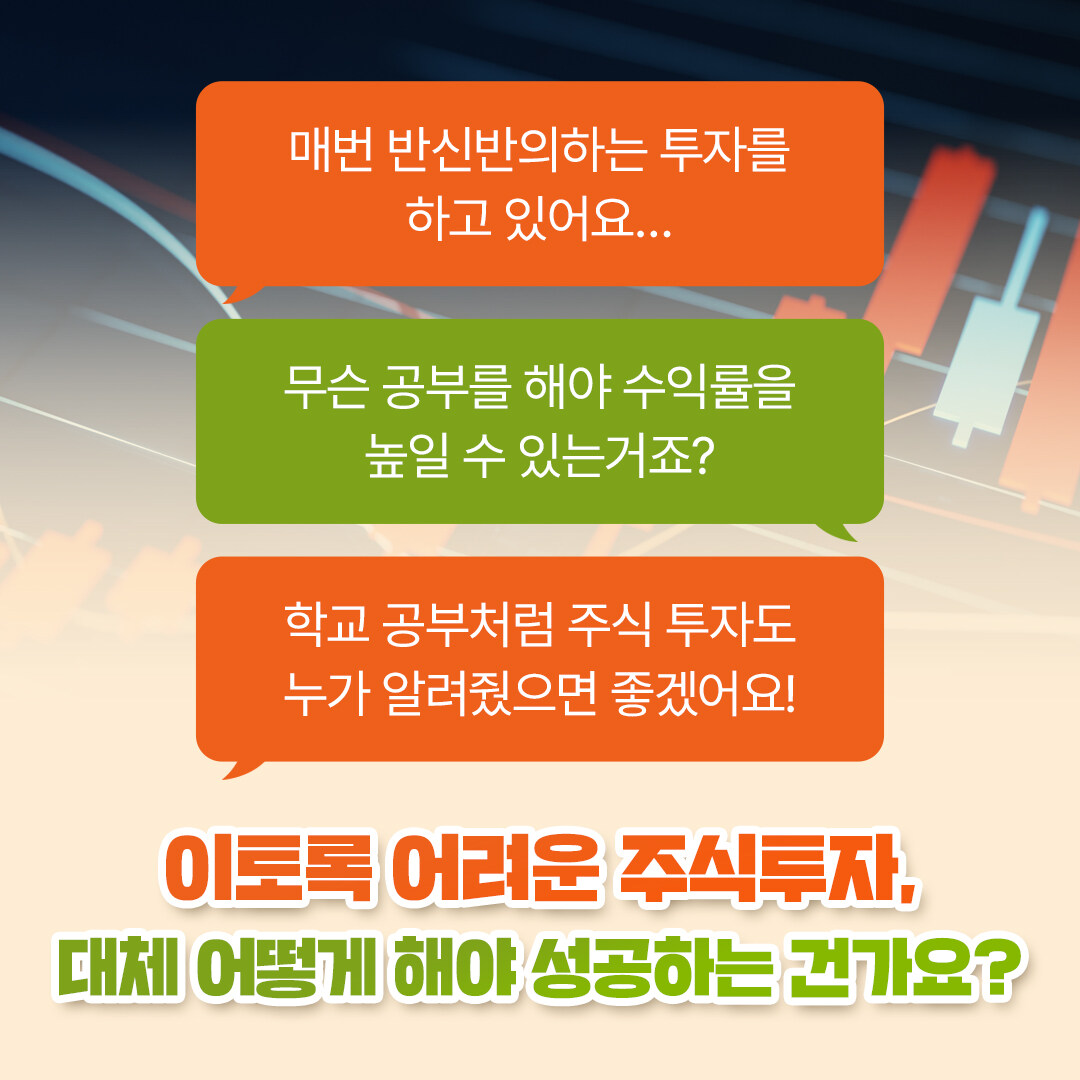 매번 반신반의하는 투자를 하고 있어요...

무슨 공부를 해야 수익률을 높일 수 있는거죠?

학교 공부처럼 주식 투자도 누가 알려줬으면 좋겠어요!

이토록 어려운 주식투자,
대체 어떻게 해야 성공하는 건가요?